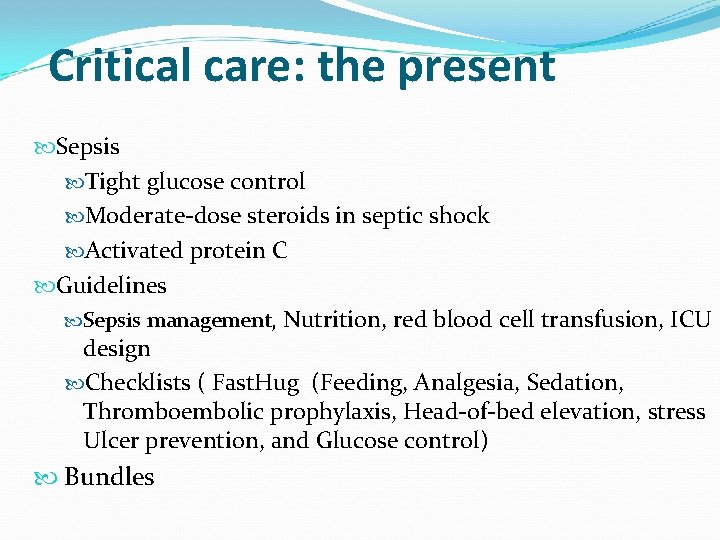 Critical care: the present

Sepsis

Tight glucose control

Moderate-dose steroids in septic shock

Activated protein C

Guidelines

Sepsis management, Nutrition, red blood cell transfusion, ICU design

Checklists ( FastHug (Feeding, Analgesia, Sedation, Thromboembolic prophylaxis, Head-of-bed elevation, stress Ulcer prevention, and Glucose control)

Bundles